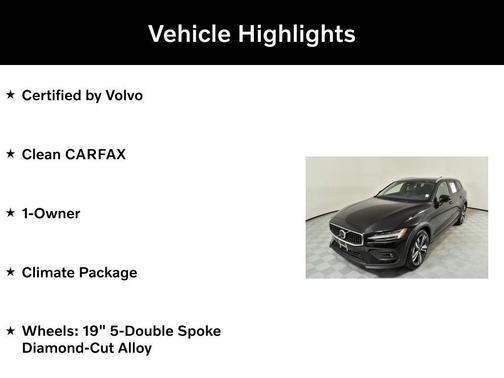 Vehicle Highlights

★ Certified by Volvo

★ Clean CARFAX

★ 1-Owner

★ Climate Package

★ Wheels: 19" 5-Double Spoke Diamond-Cut Alloy